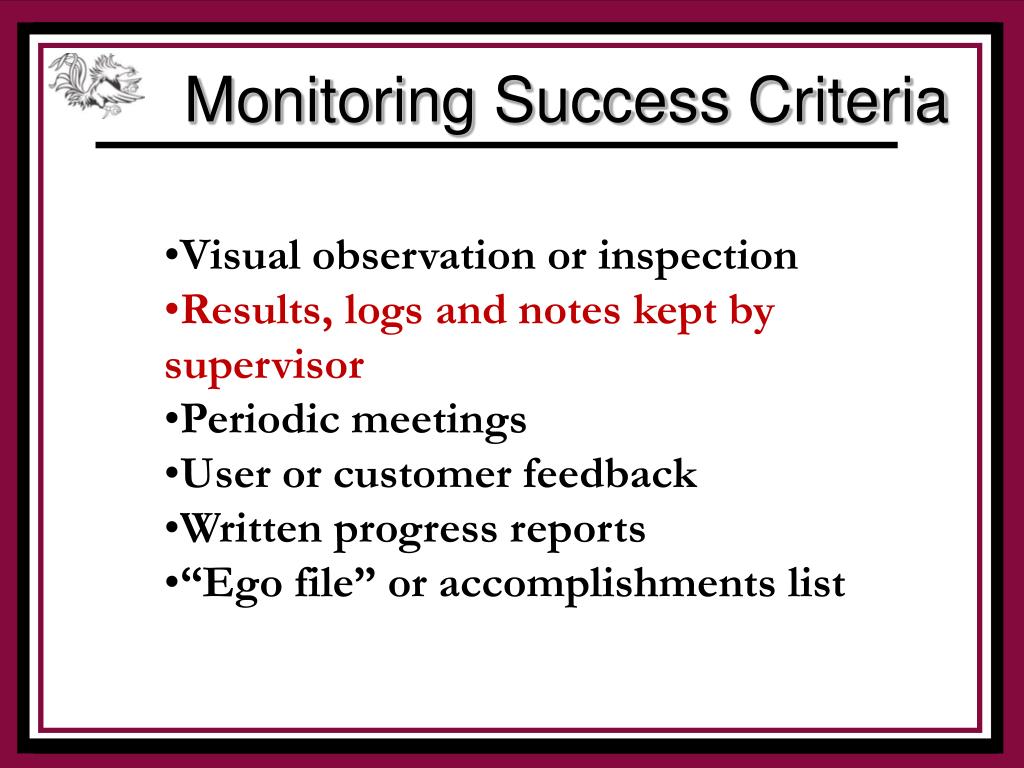 Monitoring Success Criteria

•Visual observation or inspection
•Results, logs and notes kept by supervisor
•Periodic meetings
•User or customer feedback
•Written progress reports
•“Ego file” or accomplishments list